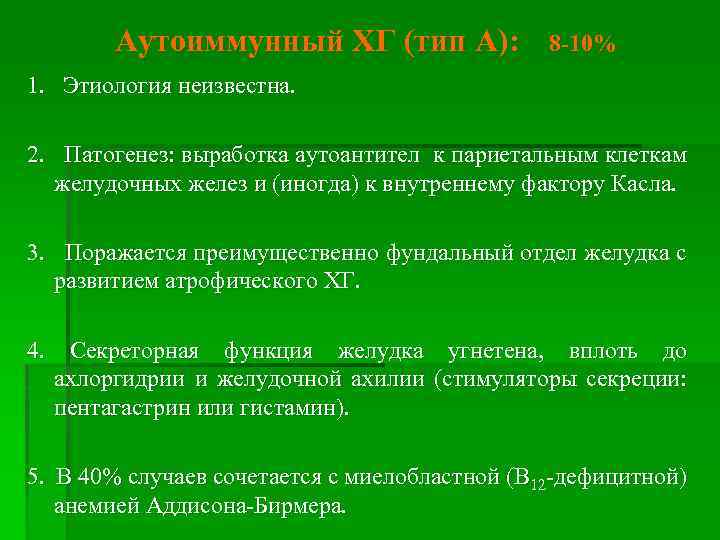 Аутоиммунный ХГ (тип А): 8-10%

1. Этиология неизвестна.

2. Патогенез: выработка аутоантител к париетальным клеткам желудочных желез и (иногда) к внутреннему фактору Касла.

3. Поражается преимущественно фундальный отдел желудка с развитием атрофического ХГ.

4. Секреторная функция желудка угнетена, вплоть до ахлоргидрии и желудочной ахилии (стимуляторы секреции: пентагастрин или гистамин).

5. В 40% случаев сочетается с миелобластной ($B_{12}$-дефицитной) анемией Аддисона-Бирмера.